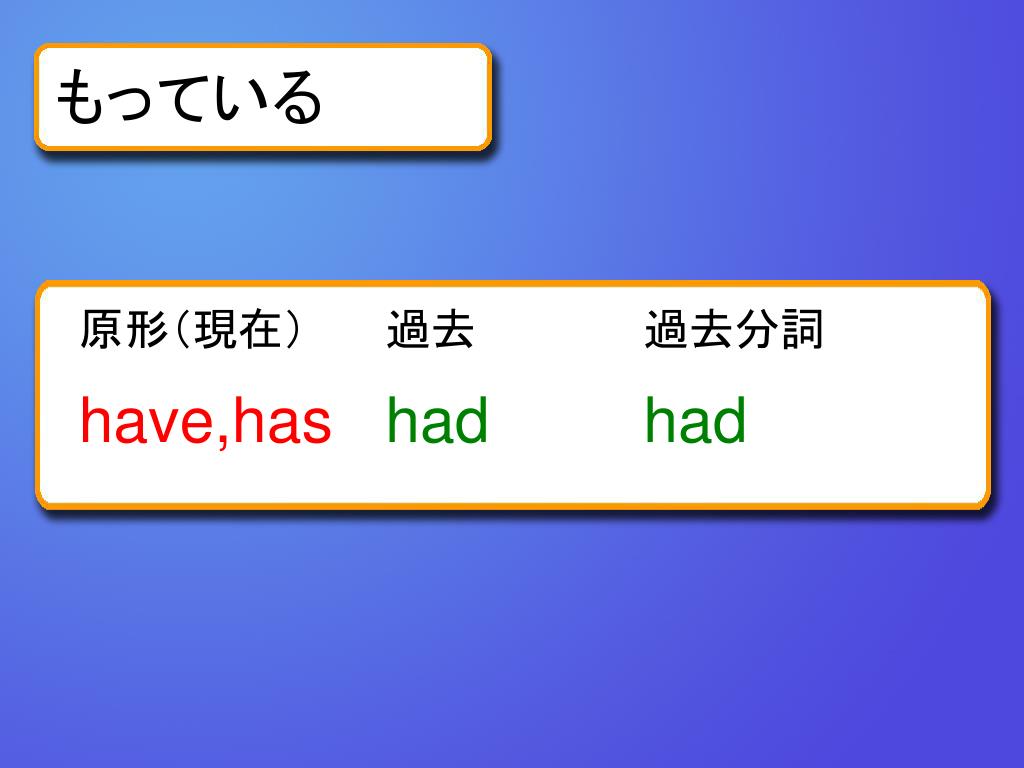 もっている

| 原形（現在） | 過去 | 過去分詞 |
|---|---|---|
| have,has | had | had |